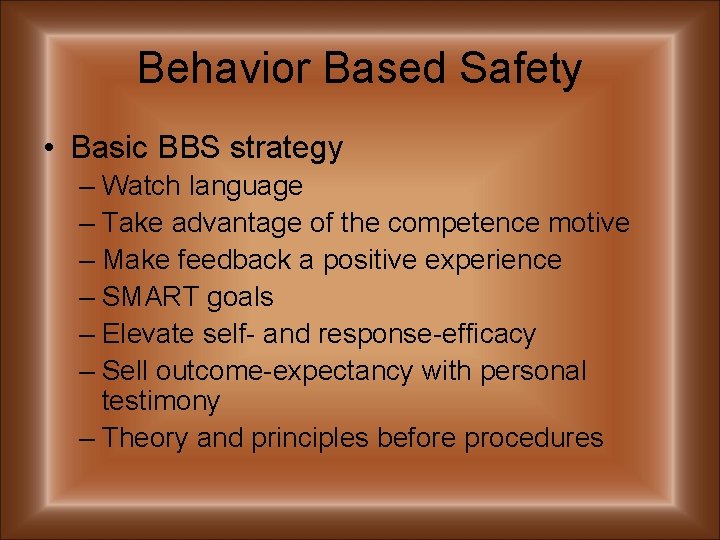 Behavior Based Safety

• Basic BBS strategy
– Watch language
– Take advantage of the competence motive
– Make feedback a positive experience
– SMART goals
– Elevate self- and response-efficacy
– Sell outcome-expectancy with personal testimony
– Theory and principles before procedures